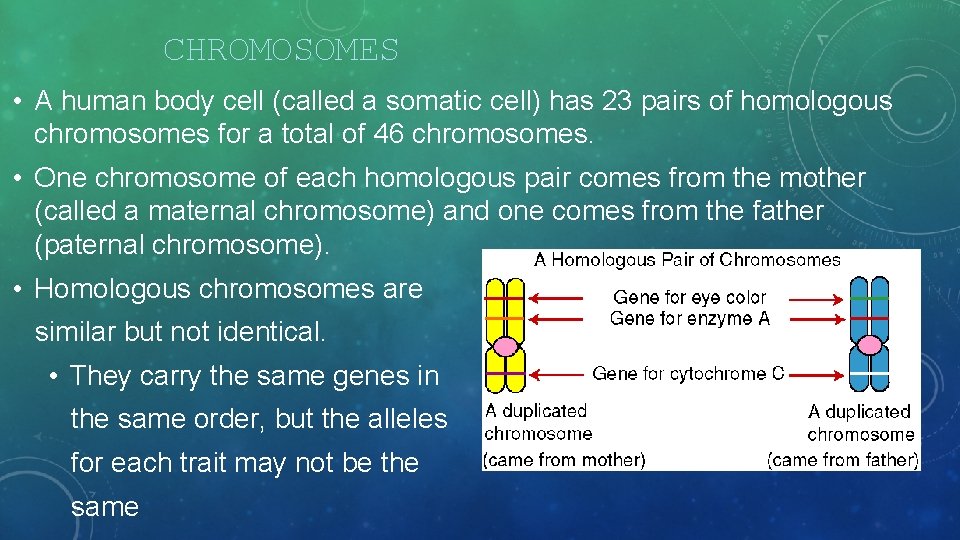 CHROMOSOMES

• A human body cell (called a somatic cell) has 23 pairs of homologous chromosomes for a total of 46 chromosomes.

• One chromosome of each homologous pair comes from the mother (called a maternal chromosome) and one comes from the father (paternal chromosome).

• Homologous chromosomes are similar but not identical.

• They carry the same genes in the same order, but the alleles for each trait may not be the same

A Homologous Pair of Chromosomes

Gene for eye color

Gene for enzyme A

Gene for cytochrome C

A duplicated chromosome (came from mother)

A duplicated chromosome (came from father)